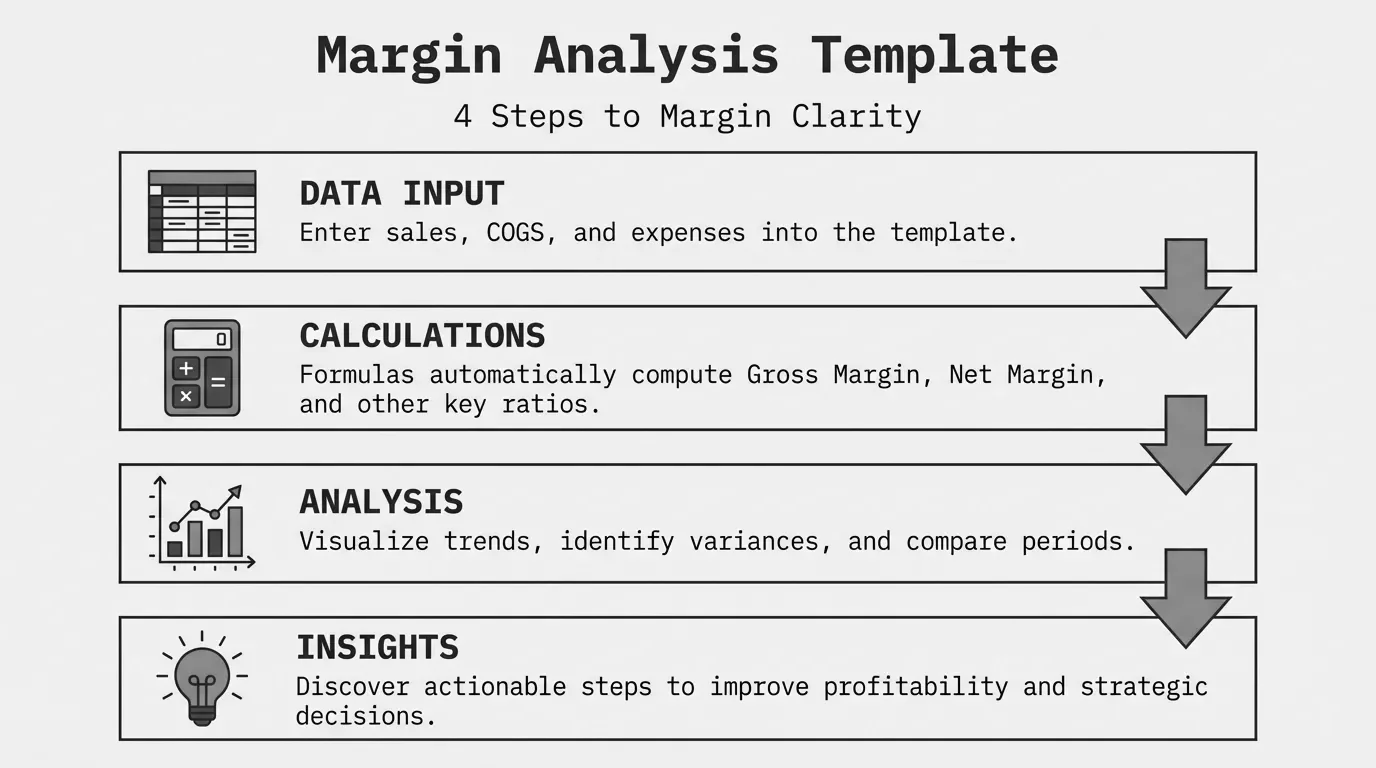 Margin Analysis Template

4 Steps to Margin Clarity

DATA INPUT

Enter sales, COGS, and expenses into the template.

0

+

=

×

CALCULATIONS

Formulas automatically compute Gross Margin, Net Margin, and other key ratios.

ANALYSIS

Visualize trends, identify variances, and compare periods.

INSIGHTS

Discover actionable steps to improve profitability and strategic decisions.